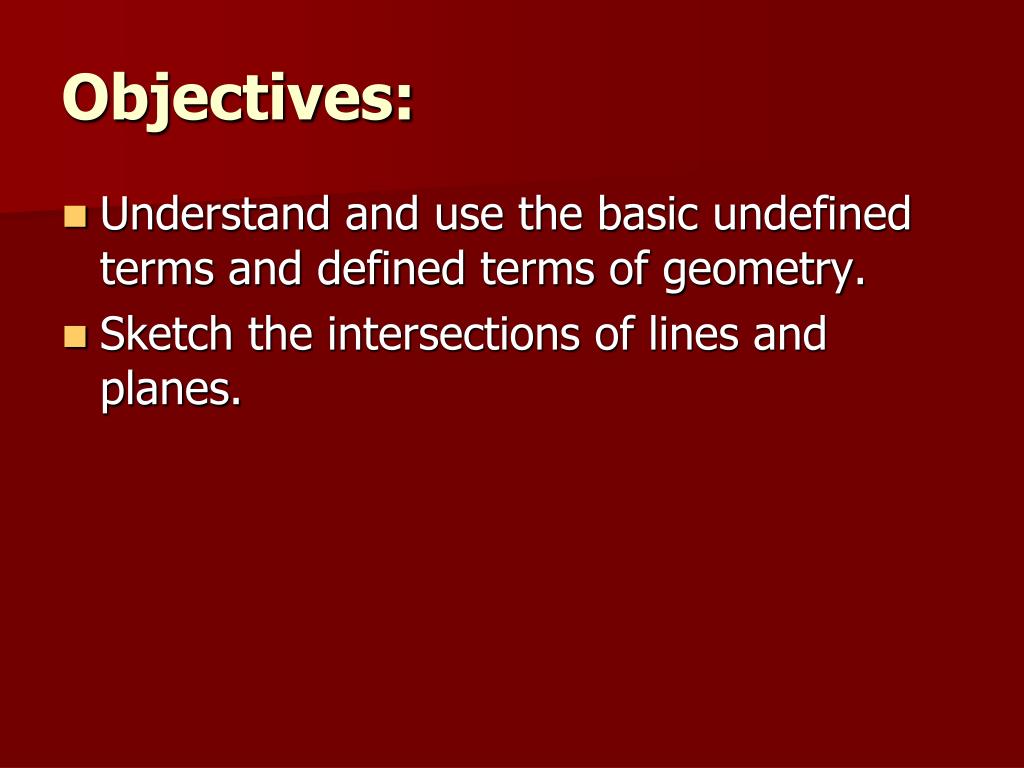 Objectives:

- Understand and use the basic undefined terms and defined terms of geometry.
- Sketch the intersections of lines and planes.